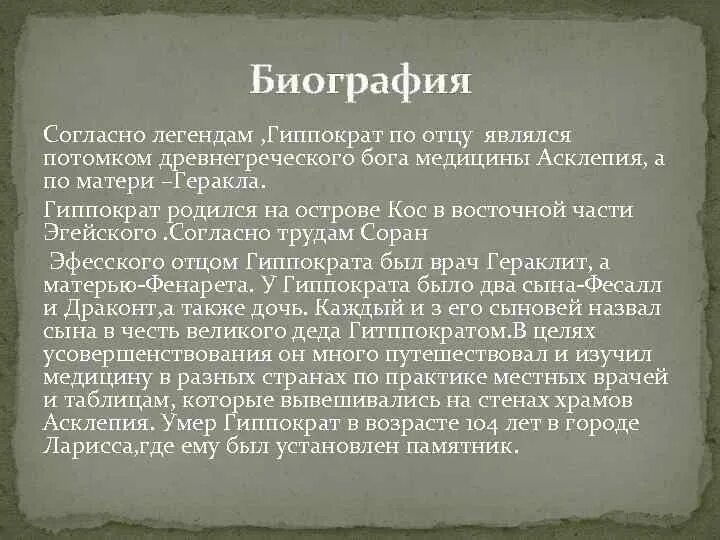 Биография

Согласно легендам ,Гиппократ по отцу являлся потомком древнегреческого бога медицины Асклепия, а по матери –Геракла.

Гиппократ родился на острове Кос в восточной части Эгейского .Согласно трудам Соран

Эфесского отцом Гиппократа был врач Гераклит, а матерью-Фенарета. У Гиппократа было два сына-Фесалл и Драконт,а также дочь. Каждый и з его сыновей назвал сына в честь великого деда Гитппократом.В целях усовершенствования он много путешествовал и изучил медицину в разных странах по практике местных врачей и таблицам, которые вывешивались на стенах храмов Асклепия. Умер Гиппократ в возрасте 104 лет в городе Ларисса,где ему был установлен памятник.